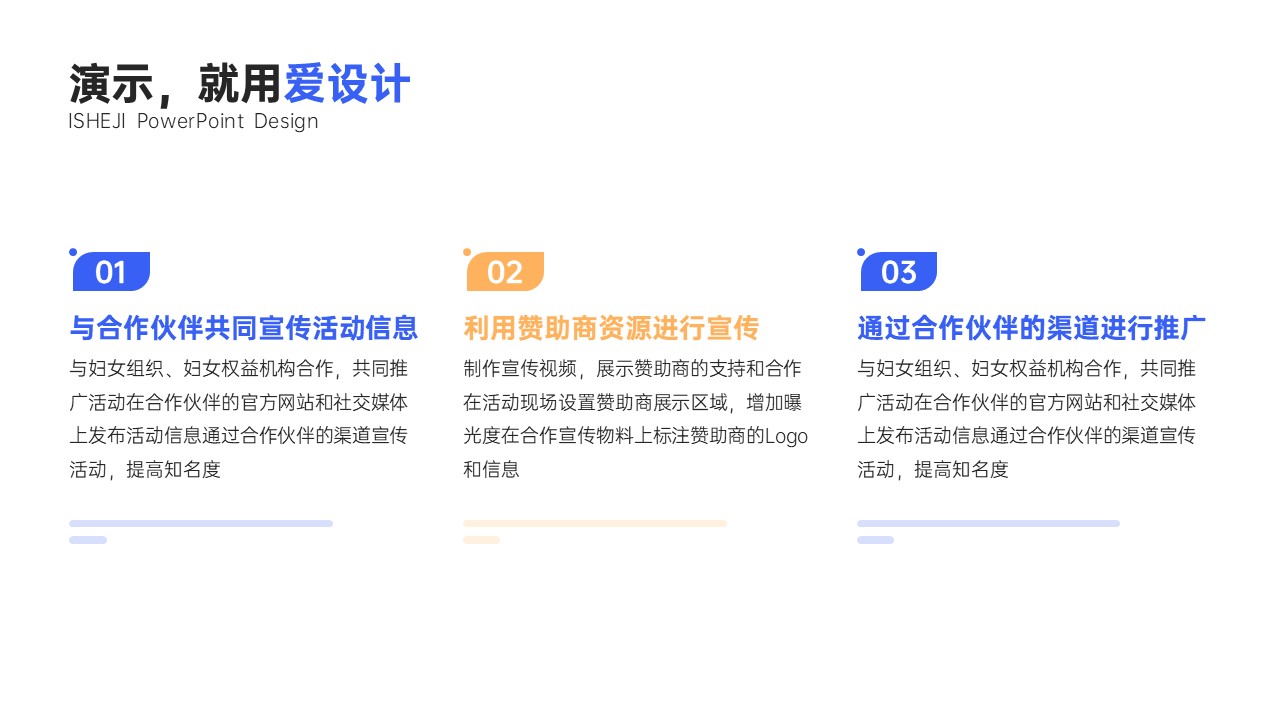 演示，就用爱设计
ISHEJI PowerPoint Design

01
与合作伙伴共同宣传活动信息
与妇女组织、妇女权益机构合作，共同推广活动在合作伙伴的官方网站和社交媒体上发布活动信息通过合作伙伴的渠道宣传活动，提高知名度

02
利用赞助商资源进行宣传
制作宣传视频，展示赞助商的支持和合作在活动现场设置赞助商展示区域，增加曝光度在合作宣传物料上标注赞助商的Logo和信息

03
通过合作伙伴的渠道进行推广
与妇女组织、妇女权益机构合作，共同推广活动在合作伙伴的官方网站和社交媒体上发布活动信息通过合作伙伴的渠道宣传活动，提高知名度